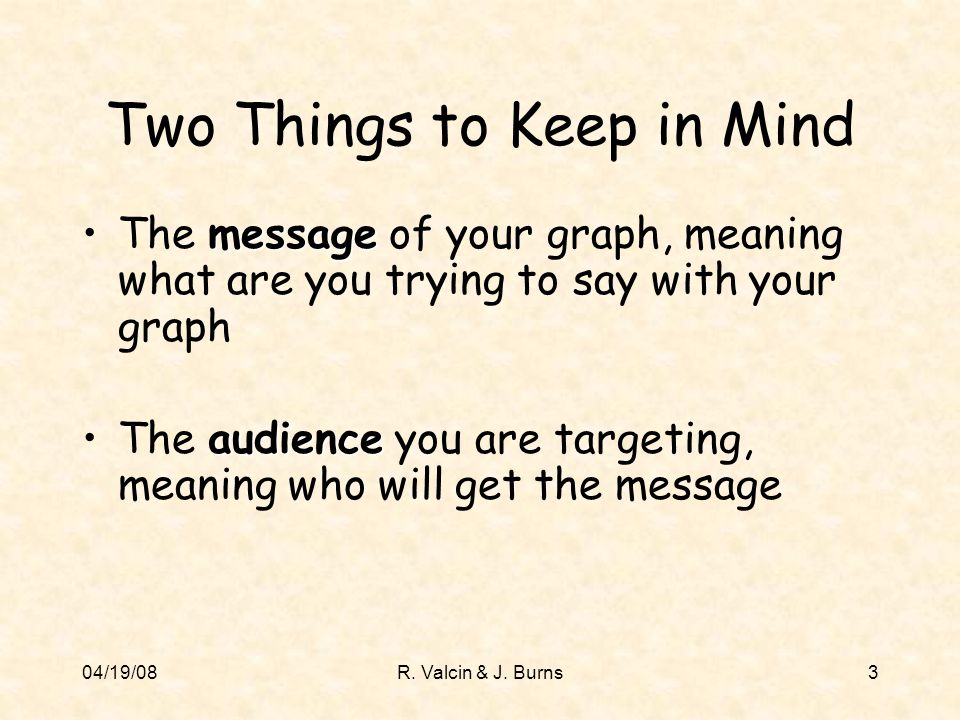 Two Things to Keep in Mind

• The message of your graph, meaning what are you trying to say with your graph

• The audience you are targeting, meaning who will get the message

04/19/08 R. Valcin & J. Burns 3